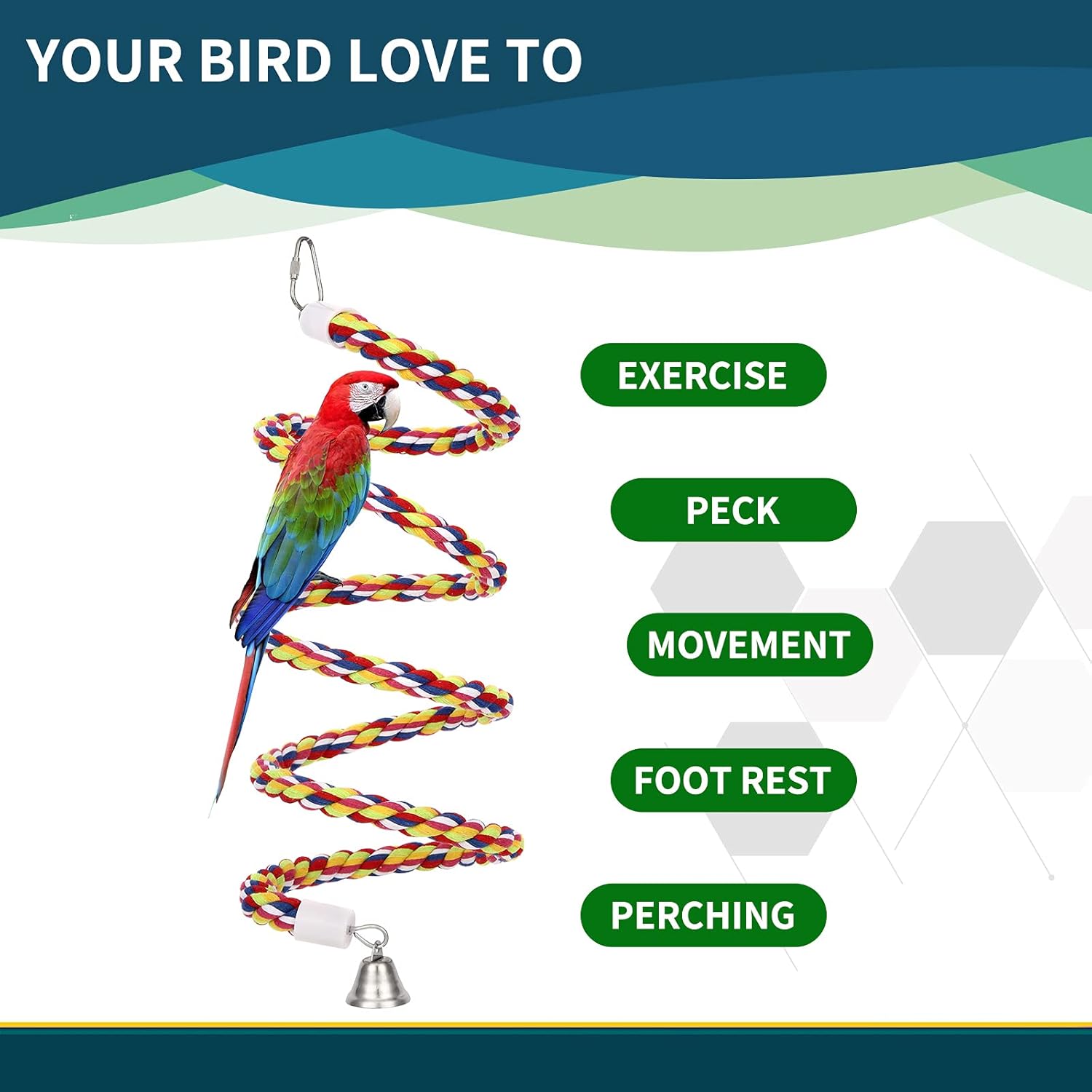 YOUR BIRD LOVE TO

EXERCISE

PECK

MOVEMENT

FOOT REST

PERCHING